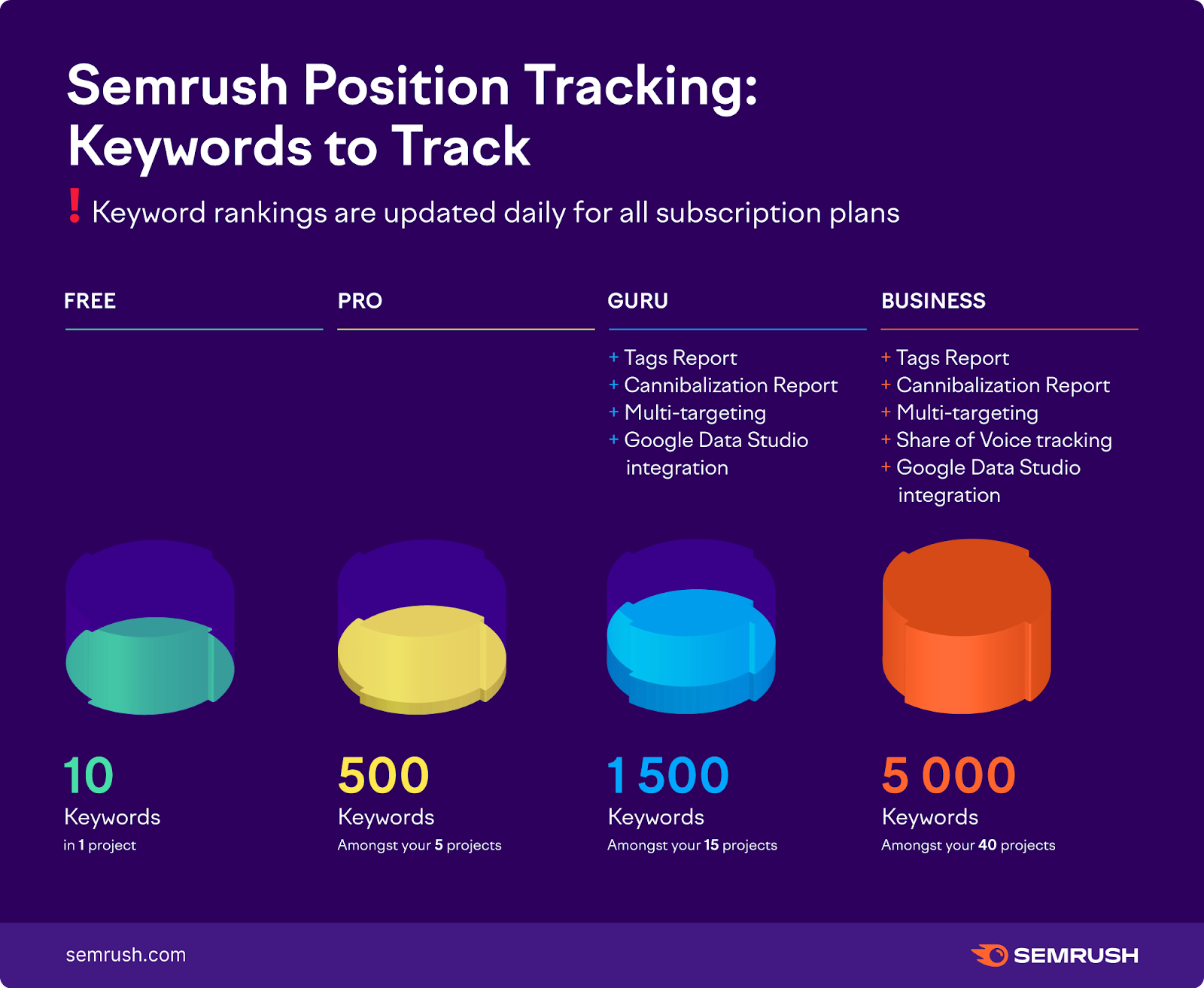 Semrush Position Tracking: Keywords to Track

! Keyword rankings are updated daily for all subscription plans

FREE

10
Keywords
in 1 project

PRO

500
Keywords
Amongst your 5 projects

GURU

+ Tags Report
+ Cannibalization Report
+ Multi-targeting
+ Google Data Studio integration

1 500
Keywords
Amongst your 15 projects

BUSINESS

+ Tags Report
+ Cannibalization Report
+ Multi-targeting
+ Share of Voice tracking
+ Google Data Studio integration

5 000
Keywords
Amongst your 40 projects

semrush.com

SEMRUSH